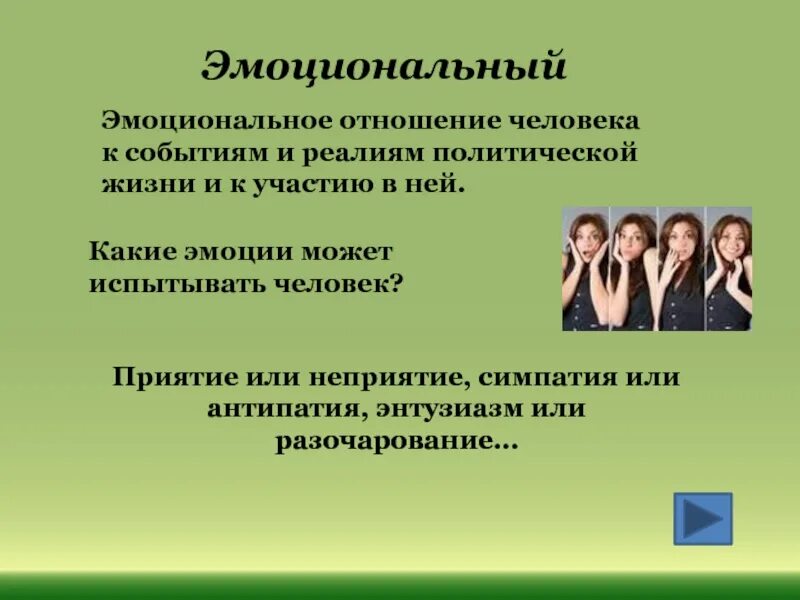 Эмоциональный

Эмоциональное отношение человека к событиям и реалиям политической жизни и к участию в ней.

Какие эмоции может испытывать человек?

Приятие или неприятие, симпатия или антипатия, энтузиазм или разочарование…